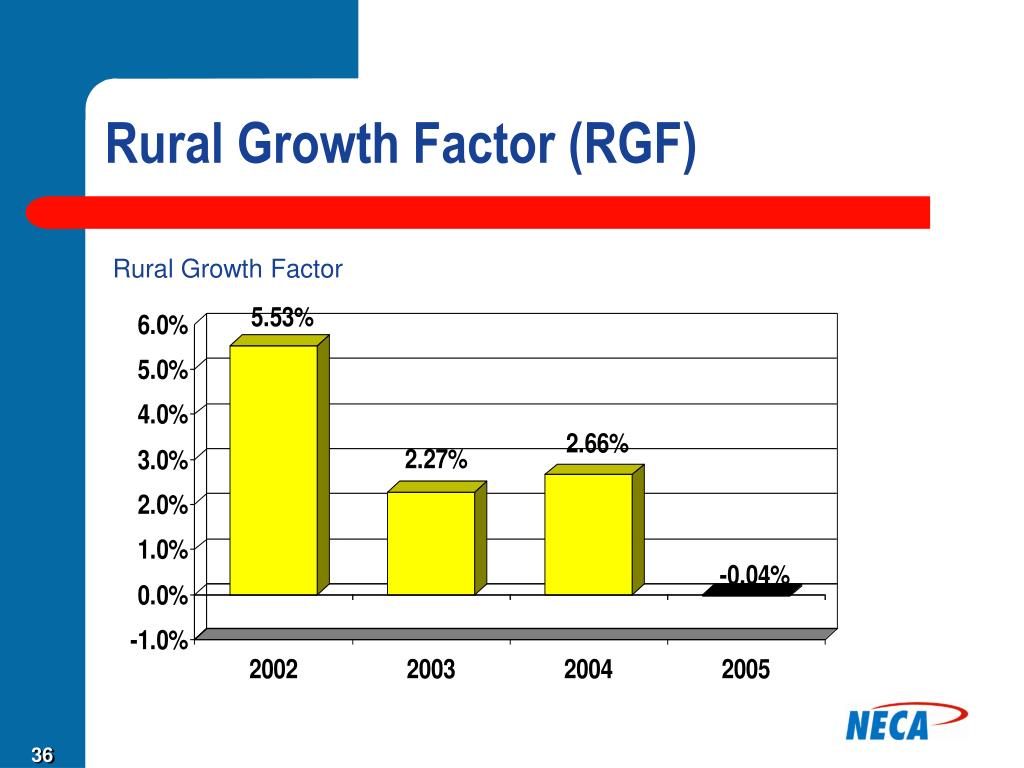 Rural Growth Factor (RGF)

Rural Growth Factor

6.0%
5.0%
4.0%
3.0%
2.0%
1.0%
0.0%
-1.0%

5.53%
2.27%
2.66%
-0.04%

2002
2003
2004
2005

NECA

36